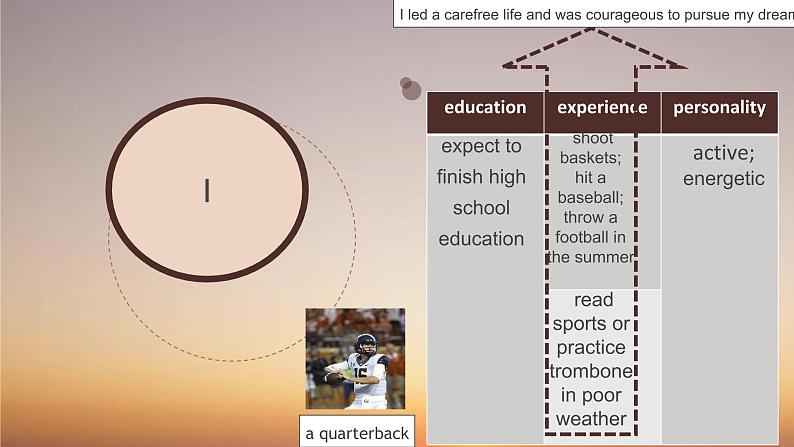 I led a carefree life and was courageous to pursue my dream

I

| education | experience | personality |
|---|---|---|
| expect to finish high school education | shoot baskets; hit a baseball; throw a football in the summer | active; energetic |
| | read sports or practice trombone in poor weather | |

a quarterback